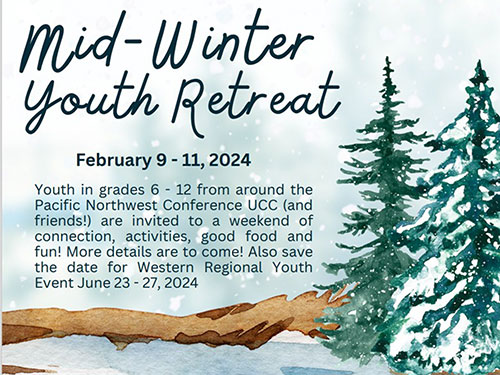 Mid-Winter Youth Retreat

February 9 - 11, 2024

Youth in grades 6 - 12 from around the Pacific Northwest Conference UCC (and friends!) are invited to a weekend of connection, activities, good food and fun! More details are to come! Also save the date for Western Regional Youth Event June 23 - 27, 2024